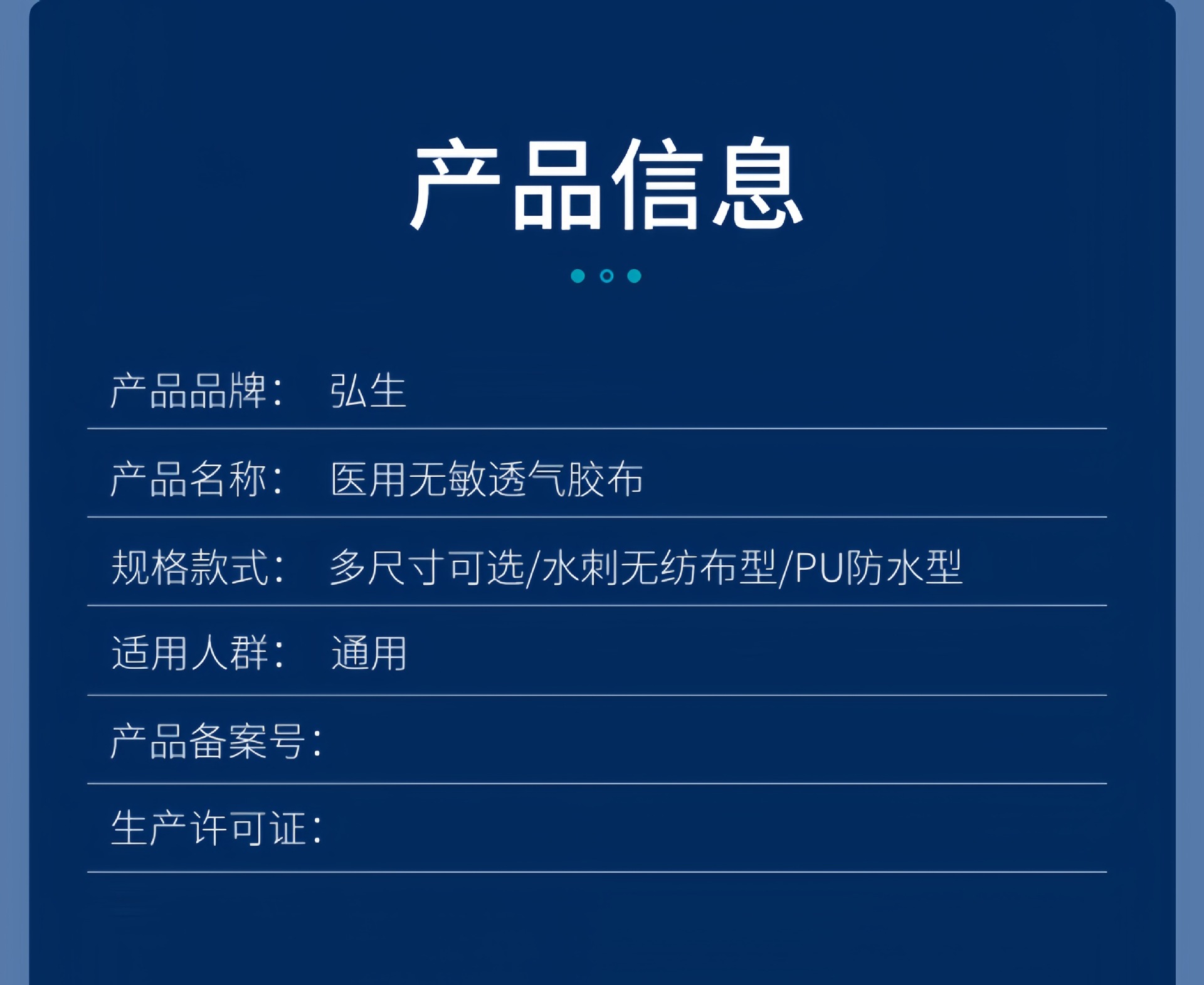 产品信息

产品品牌： 弘生

产品名称： 医用无敏透气胶布

规格款式： 多尺寸可选/水刺无纺布型/PU防水型

适用人群： 通用

产品备案号：

生产许可证：